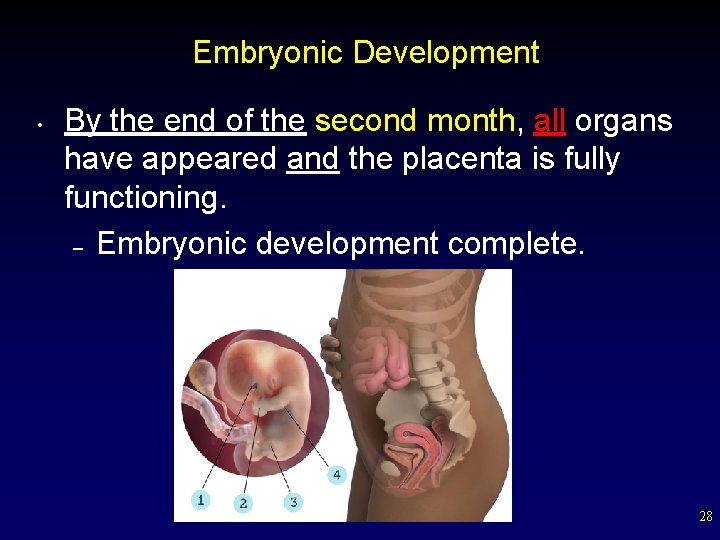 Embryonic Development

• By the end of the second month, all organs have appeared and the placenta is fully functioning.

– Embryonic development complete.

1
2
3
4

28